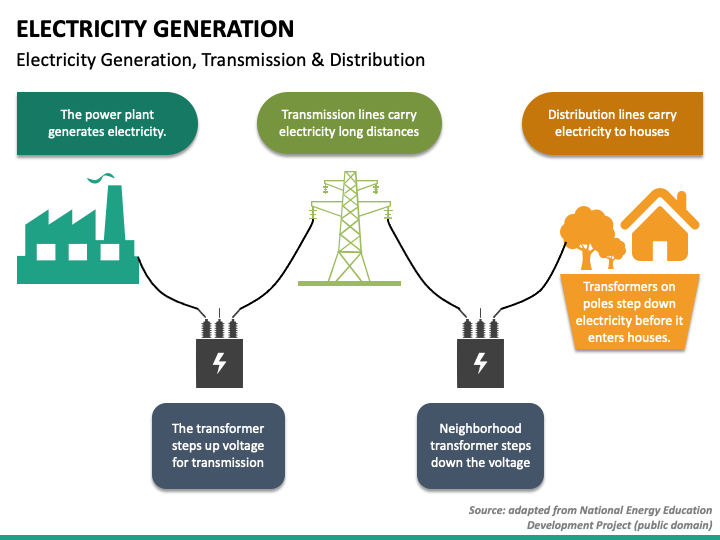 ELECTRICITY GENERATION

Electricity Generation, Transmission & Distribution

The power plant generates electricity.

Transmission lines carry electricity long distances

Distribution lines carry electricity to houses

Transformers on poles step down electricity before it enters houses.

The transformer steps up voltage for transmission

Neighborhood transformer steps down the voltage

Source: adapted from National Energy Education Development Project (public domain)